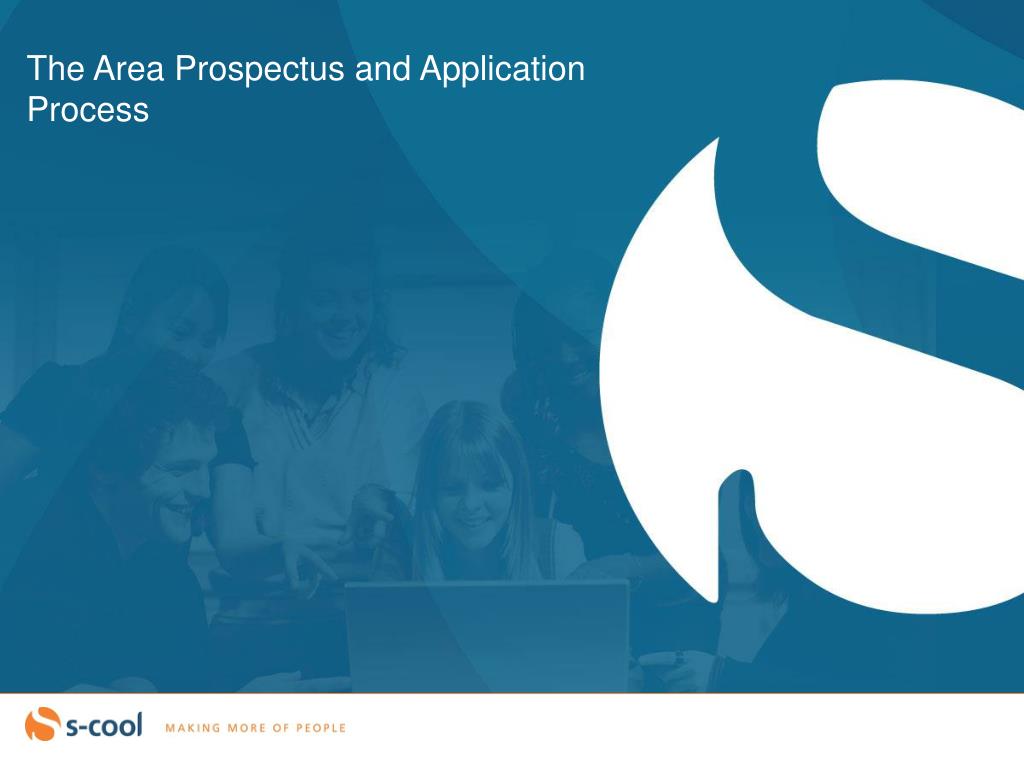 The Area Prospectus and Application Process

s-cool MAKING MORE OF PEOPLE